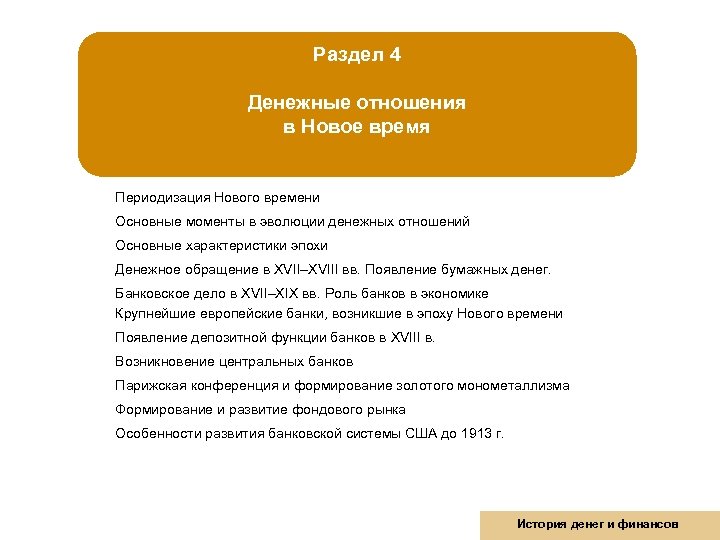 Раздел 4

Денежные отношения в Новое время

Периодизация Нового времени

Основные моменты в эволюции денежных отношений

Основные характеристики эпохи

Денежное обращение в XVII–XVIII вв. Появление бумажных денег.

Банковское дело в XVII–XIX вв. Роль банков в экономике
Крупнейшие европейские банки, возникшие в эпоху Нового времени

Появление депозитной функции банков в XVIII в.

Возникновение центральных банков

Парижская конференция и формирование золотого монометаллизма

Формирование и развитие фондового рынка

Особенности развития банковской системы США до 1913 г.

История денег и финансов